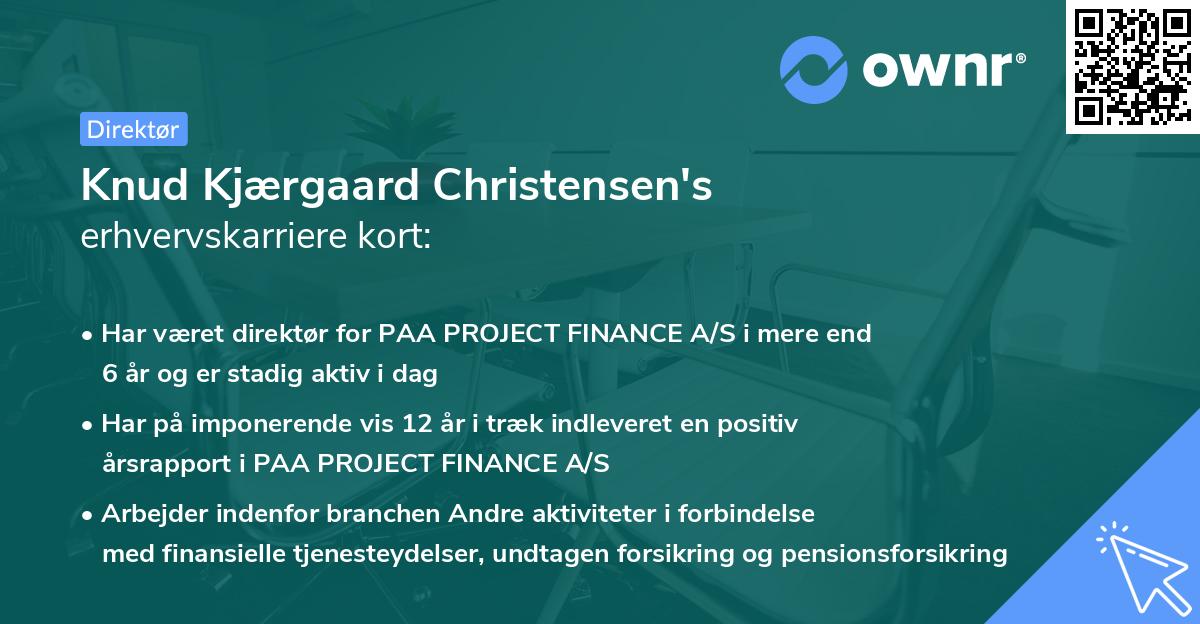 ownr®

Direktør

Knud Kjærgaard Christensen's
erhvervskarriere kort:

• Har været direktør for PAA PROJECT FINANCE A/S i mere end 6 år og er stadig aktiv i dag

• Har på imponerende vis 12 år i træk indleveret en positiv årsrapport i PAA PROJECT FINANCE A/S

• Arbejder indenfor branchen Andre aktiviteter i forbindelse med finansielle tjenesteydelser, undtagen forsikring og pensionsforsikring